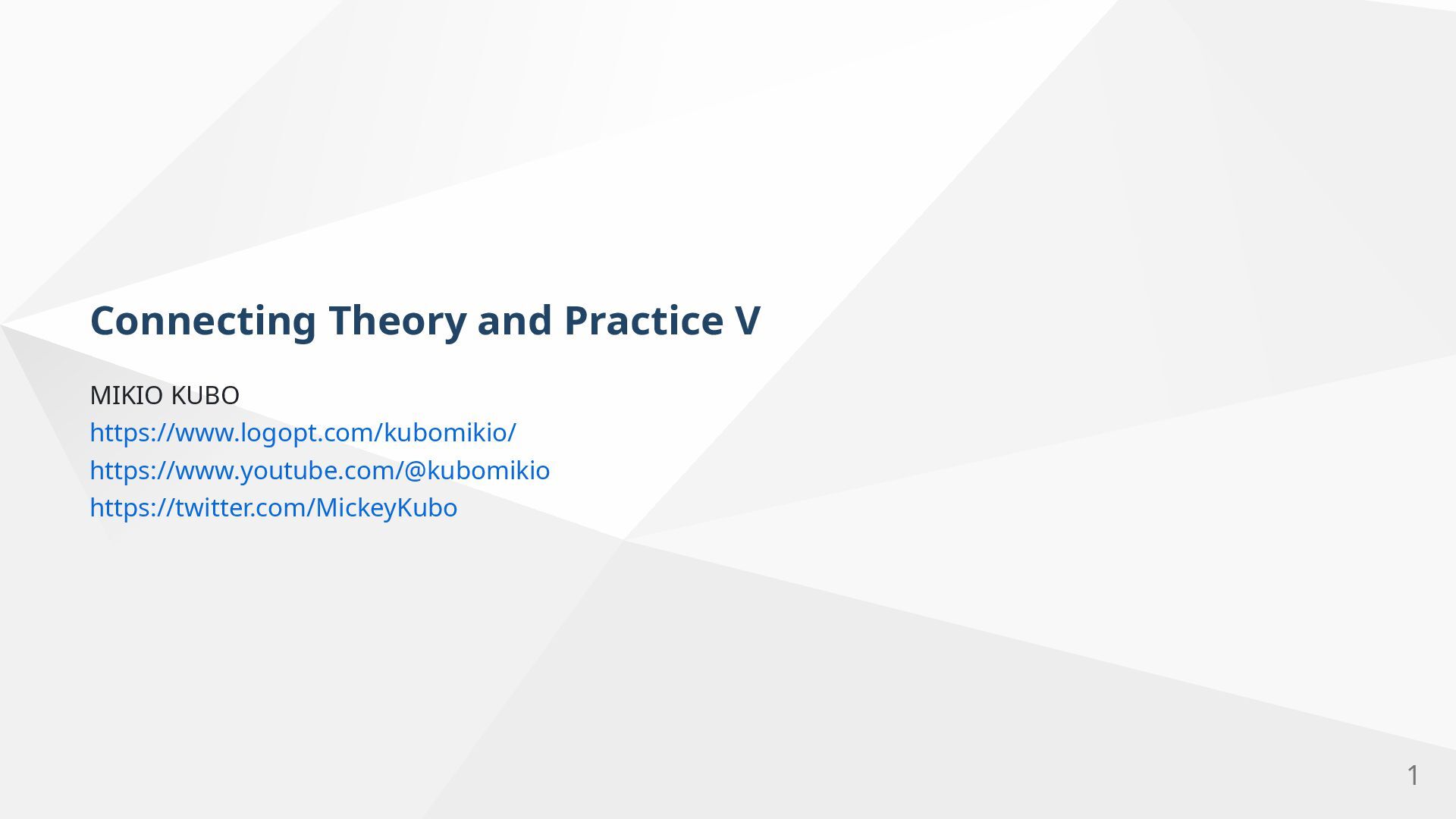 Connecting Theory and Practice V

MIKIO KUBO
https://www.logopt.com/kubomikio/
https://www.youtube.com/@kubomikio
https://twitter.com/MickeyKubo

1